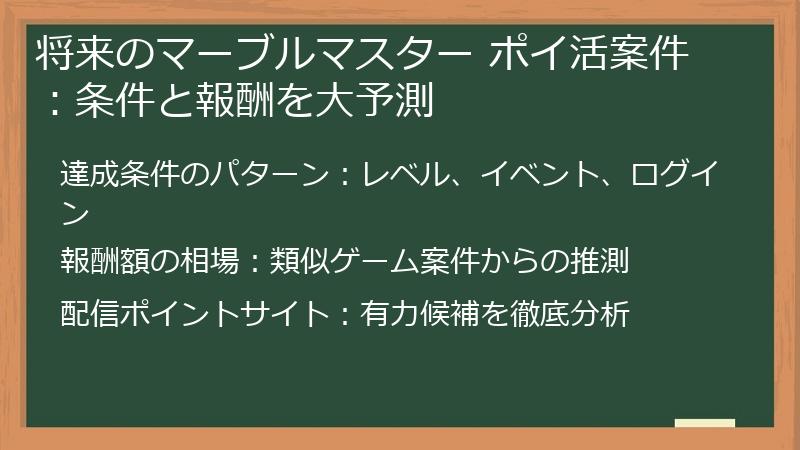 将来のマーブルマスター ポイ活案件：条件と報酬を大予測

達成条件のパターン：レベル、イベント、ログイン

報酬額の相場：類似ゲーム案件からの推測

配信ポイントサイト：有力候補を徹底分析